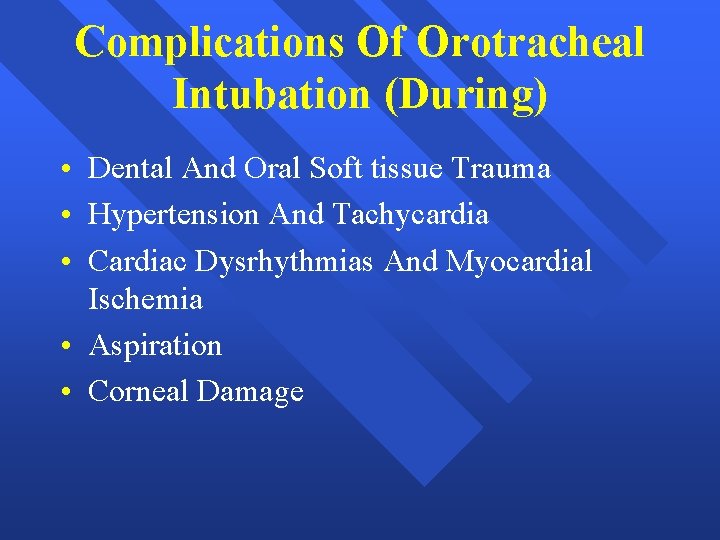 Complications Of Orotracheal Intubation (During)

• Dental And Oral Soft tissue Trauma
• Hypertension And Tachycardia
• Cardiac Dysrhythmias And Myocardial Ischemia
• Aspiration
• Corneal Damage